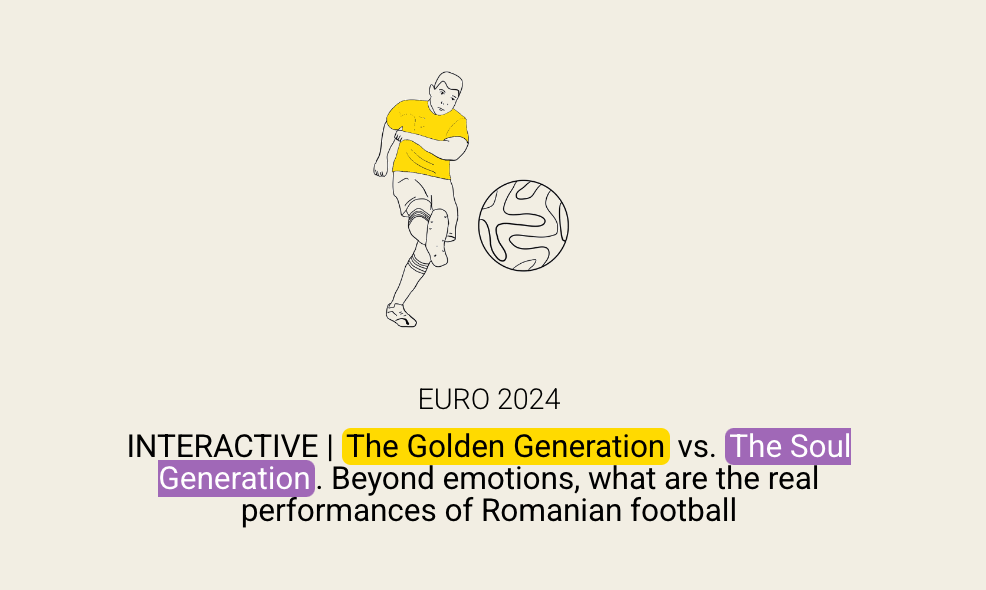 EURO 2024

INTERACTIVE | The Golden Generation vs. The Soul Generation. Beyond emotions, what are the real performances of Romanian football